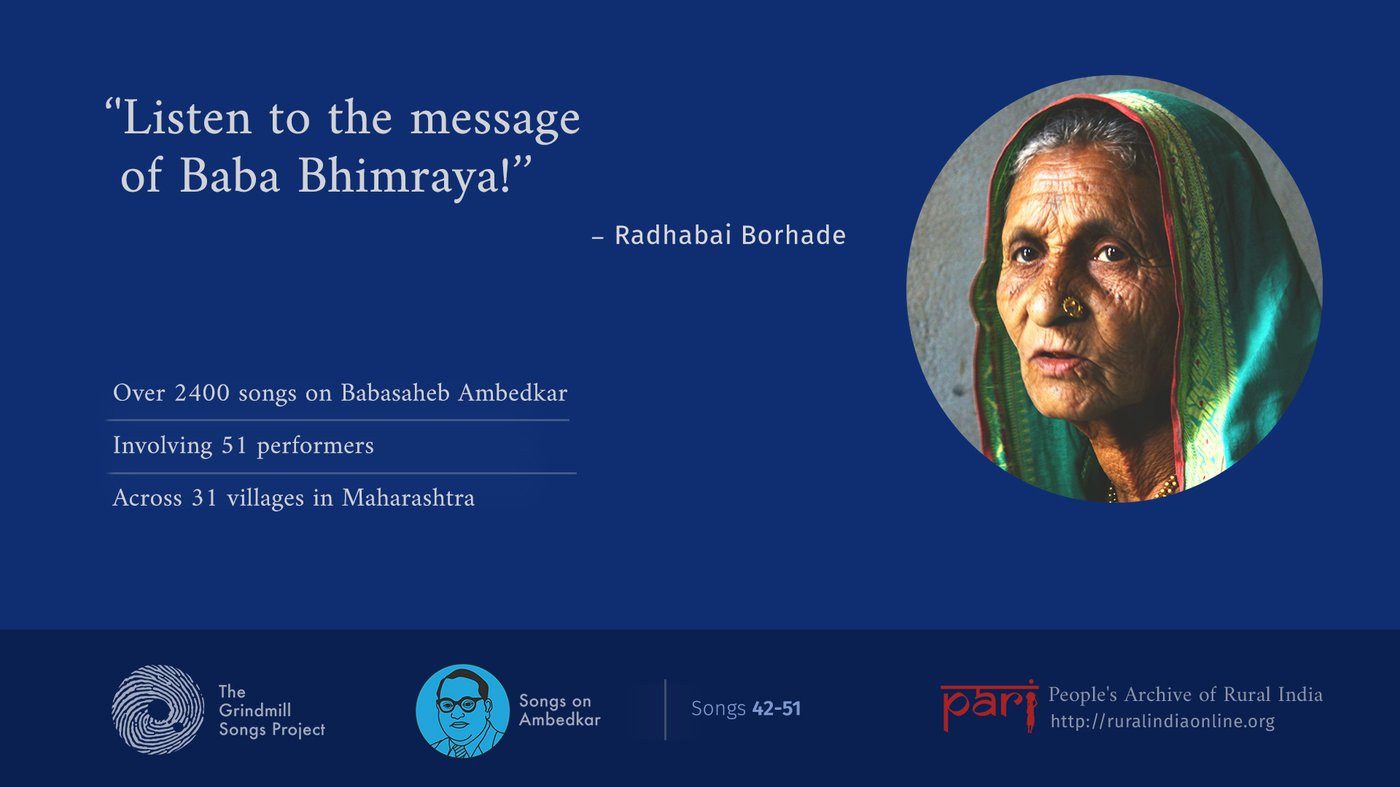 "Listen to the message of Baba Bhimraya!"

– Radhabai Borhade

Over 2400 songs on Babasaheb Ambedkar

Involving 51 performers

Across 31 villages in Maharashtra

The Grindmill Songs Project

Songs on Ambedkar

Songs 42-51

pari People's Archive of Rural India
http://ruralindiaonline.org